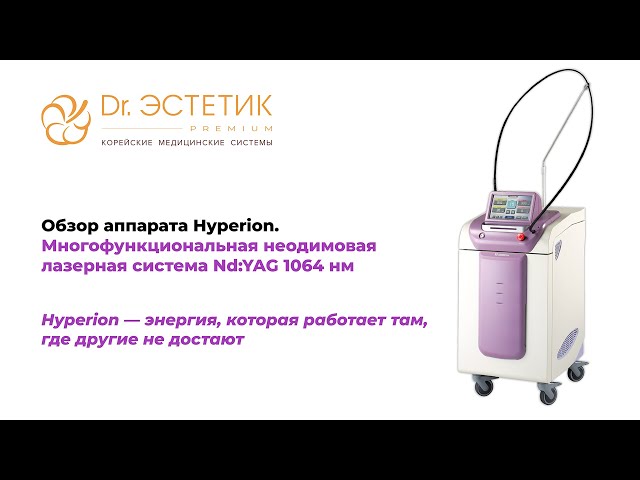 Dr. ЭСТЕТИК
PREMIUM
КОРЕЙСКИЕ МЕДИЦИНСКИЕ СИСТЕМЫ

Обзор аппарата Hyperion.
Многофункциональная неодимовая лазерная система Nd:YAG 1064 нм

Hyperion — энергия, которая работает там, где другие не достают